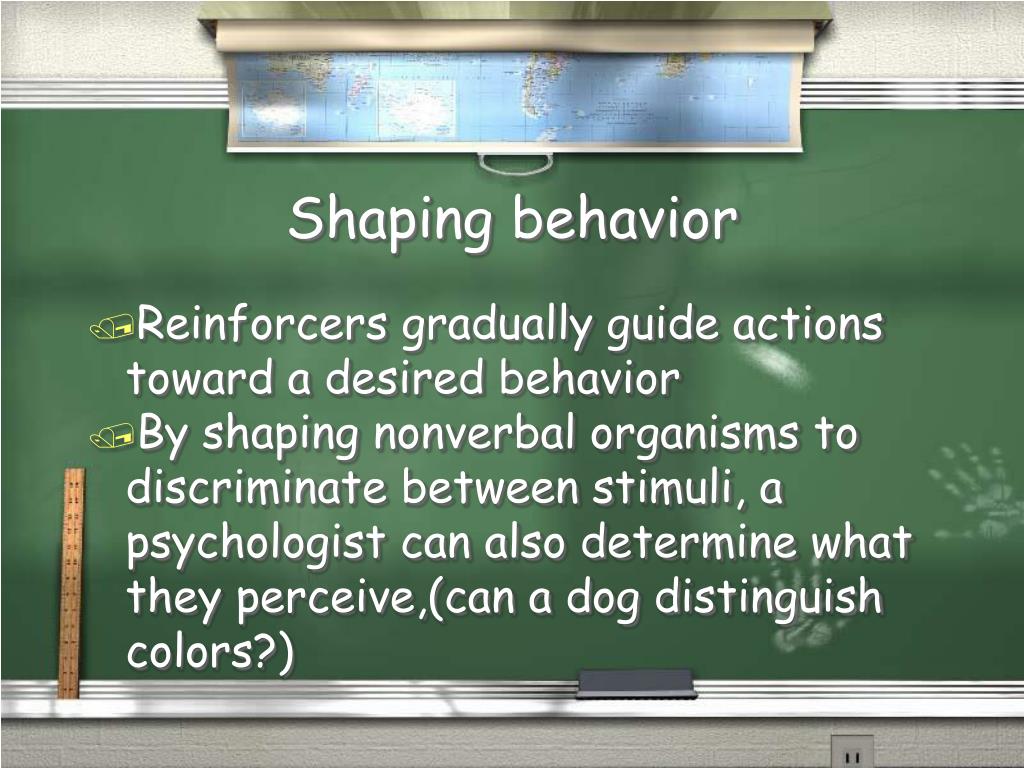 Shaping behavior

Reinforcers gradually guide actions toward a desired behavior

By shaping nonverbal organisms to discriminate between stimuli, a psychologist can also determine what they perceive,(can a dog distinguish colors?)